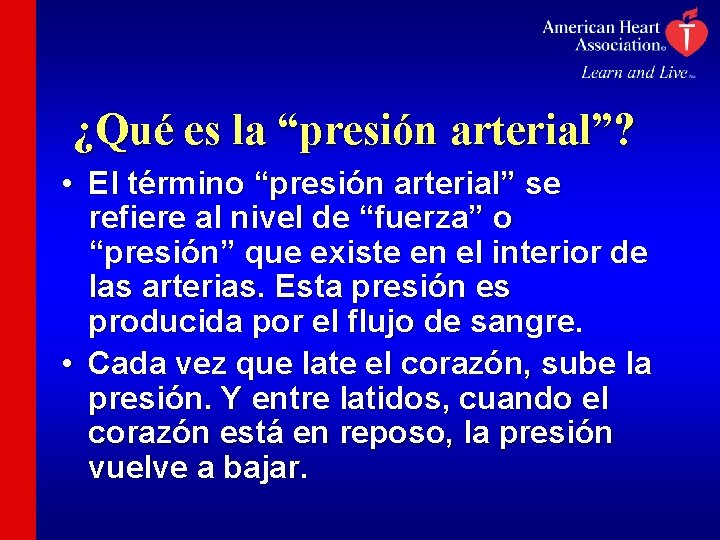 American Heart Association®
Learn and Live™

¿Qué es la “presión arterial”?

• El término “presión arterial” se refiere al nivel de “fuerza” o “presión” que existe en el interior de las arterias. Esta presión es producida por el flujo de sangre.

• Cada vez que late el corazón, sube la presión. Y entre latidos, cuando el corazón está en reposo, la presión vuelve a bajar.